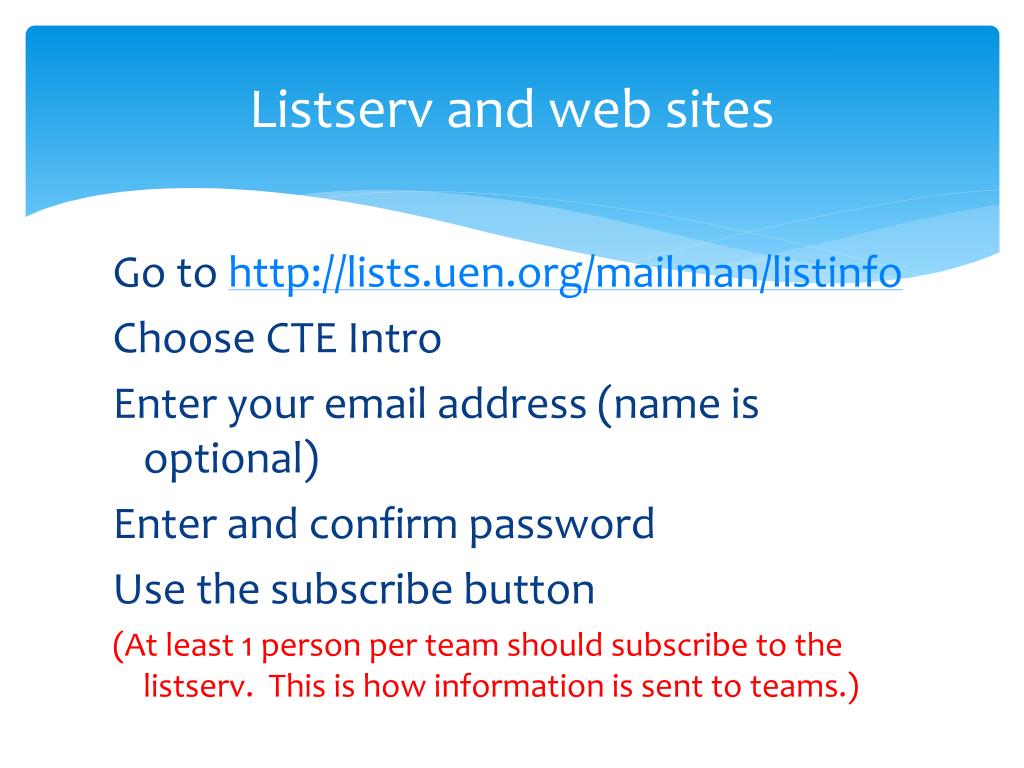 Listserv and web sites

Go to http://lists.uen.org/mailman/listinfo

Choose CTE Intro

Enter your email address (name is optional)

Enter and confirm password

Use the subscribe button

(At least 1 person per team should subscribe to the listserv. This is how information is sent to teams.)